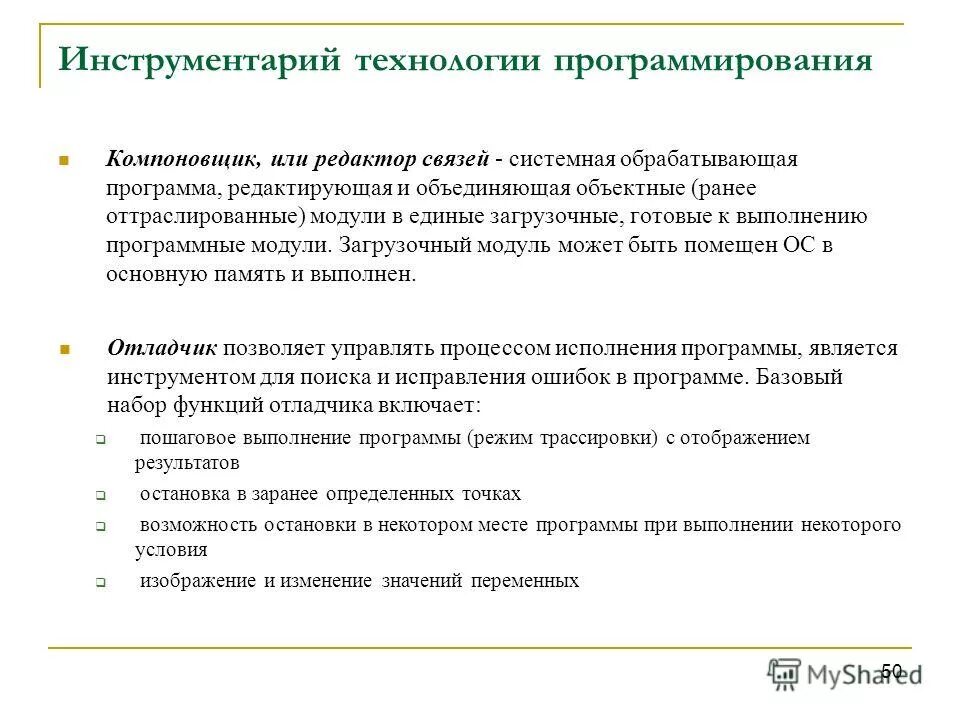 Инструментарий технологии программирования

Компоновщик, или редактор связей - системная обрабатывающая программа, редактирующая и объединяющая объектные (ранее оттраслированные) модули в единые загрузочные, готовые к выполнению программные модули. Загрузочный модуль может быть помещен ОС в основную память и выполнен.

Отладчик позволяет управлять процессом исполнения программы, является инструментом для поиска и исправления ошибок в программе. Базовый набор функций отладчика включает:

пошаговое выполнение программы (режим трассировки) с отображением результатов

остановка в заранее определенных точках

возможность остановки в некотором месте программы при выполнении некоторого условия

изображение и изменение значений переменных

50

MyShared